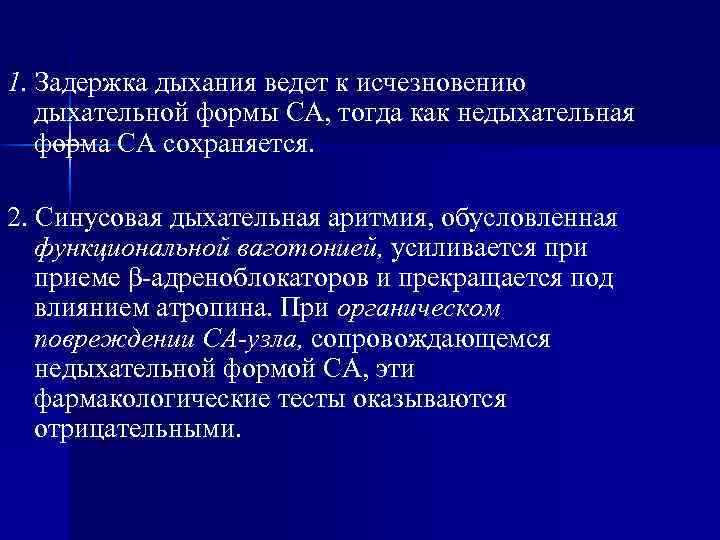 1. Задержка дыхания ведет к исчезновению дыхательной формы СА, тогда как недыхательная форма СА сохраняется.

2. Синусовая дыхательная аритмия, обусловленная функциональной ваготонией, усиливается при приеме β-адреноблокаторов и прекращается под влиянием атропина. При органическом повреждении СА-узла, сопровождающемся недыхательной формой СА, эти фармакологические тесты оказываются отрицательными.